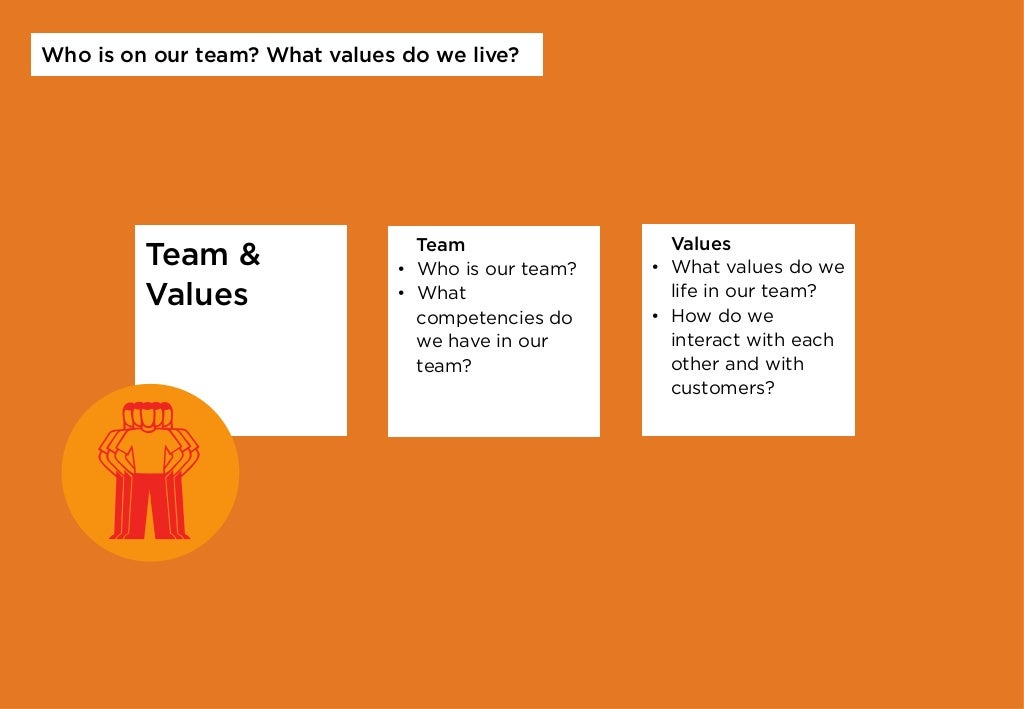 Who is on our team? What values do we live?

Team & Values

Team
• Who is our team?
• What competencies do we have in our team?

Values
• What values do we life in our team?
• How do we interact with each other and with customers?